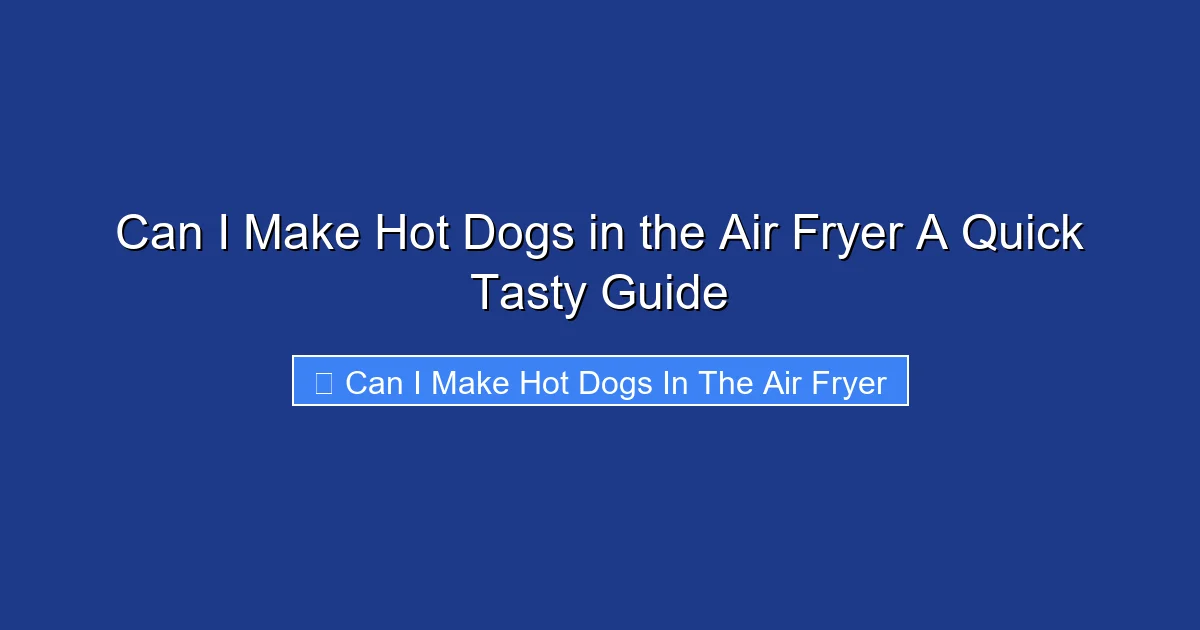 Can I Make Hot Dogs in the Air Fryer A Quick Tasty Guide

Can I Make Hot Dogs In The Air Fryer